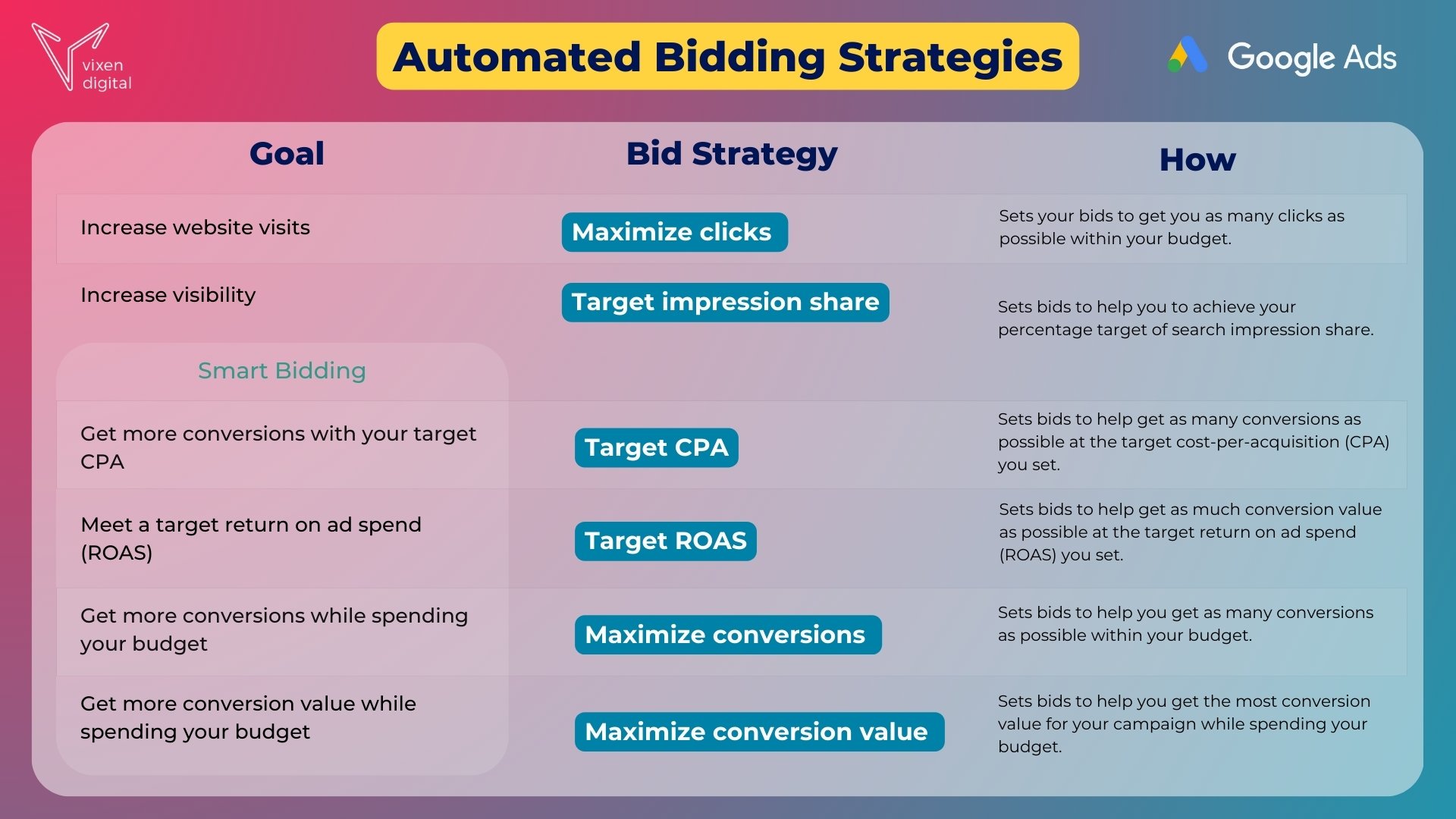 vixen digital

Automated Bidding Strategies

Google Ads

| Goal | Bid Strategy | How |
|---|---|---|
| Increase website visits | Maximize clicks | Sets your bids to get you as many clicks as possible within your budget. |
| Increase visibility | Target impression share | Sets bids to help you to achieve your percentage target of search impression share. |
| Smart Bidding | | |
| Get more conversions with your target CPA | Target CPA | Sets bids to help get as many conversions as possible at the target cost-per-acquisition (CPA) you set. |
| Meet a target return on ad spend (ROAS) | Target ROAS | Sets bids to help get as much conversion value as possible at the target return on ad spend (ROAS) you set. |
| Get more conversions while spending your budget | Maximize conversions | Sets bids to help you get as many conversions as possible within your budget. |
| Get more conversion value while spending your budget | Maximize conversion value | Sets bids to help you get the most conversion value for your campaign while spending your budget. |